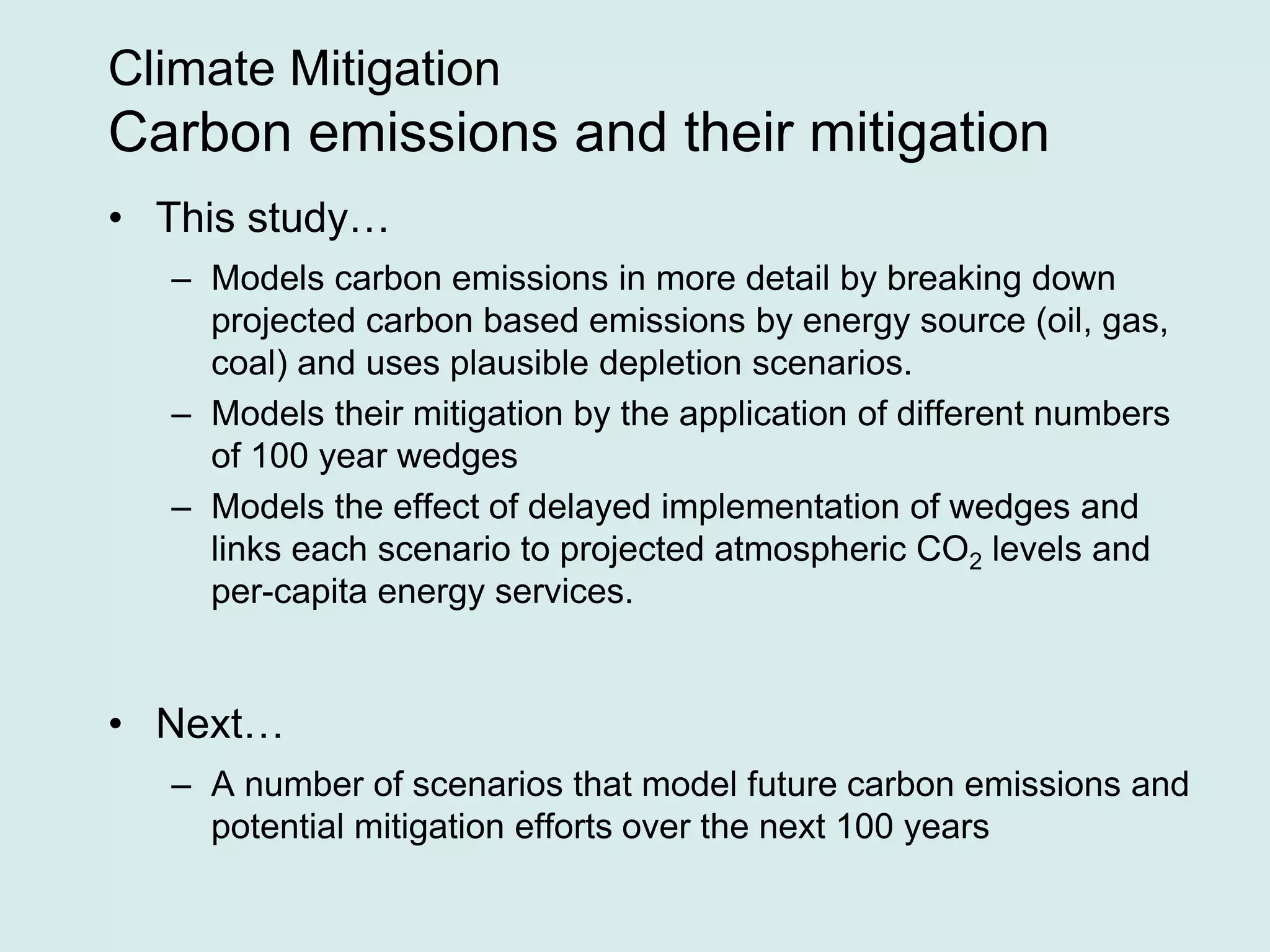 Climate Mitigation
Carbon emissions and their mitigation

• This study…
– Models carbon emissions in more detail by breaking down projected carbon based emissions by energy source (oil, gas, coal) and uses plausible depletion scenarios.
– Models their mitigation by the application of different numbers of 100 year wedges
– Models the effect of delayed implementation of wedges and links each scenario to projected atmospheric $CO_2$ levels and per-capita energy services.

• Next…
– A number of scenarios that model future carbon emissions and potential mitigation efforts over the next 100 years